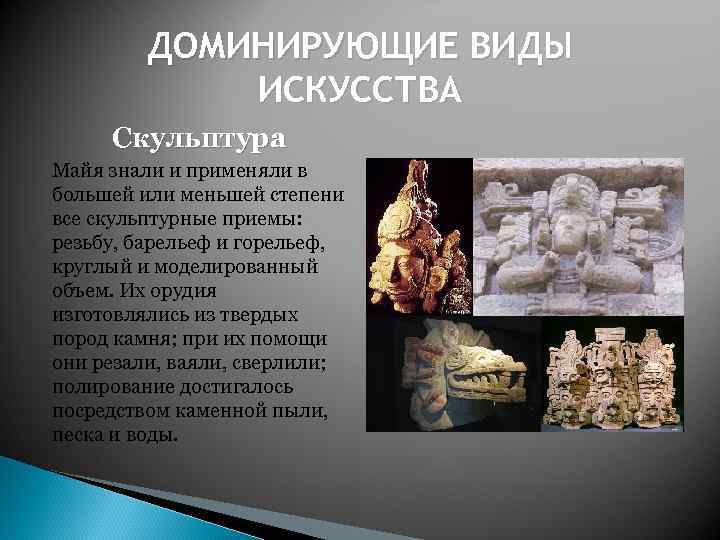 ДОМИНИРУЮЩИЕ ВИДЫ ИСКУССТВА

Скульптура

Майя знали и применяли в большей или меньшей степени все скульптурные приемы: резьбу, барельеф и горельеф, круглый и моделированный объем. Их орудия изготовлялись из твердых пород камня; при их помощи они резали, ваяли, сверлили; полирование достигалось посредством каменной пыли, песка и воды.